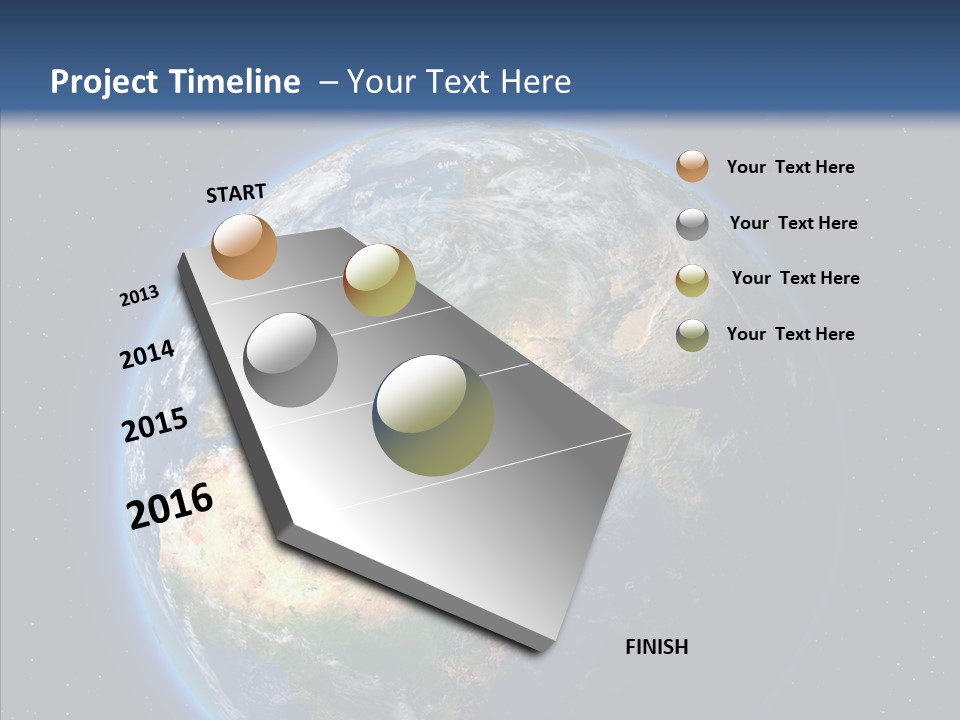 Project Timeline – Your Text Here

START

2013

2014

2015

2016

FINISH

Your Text Here

Your Text Here

Your Text Here

Your Text Here